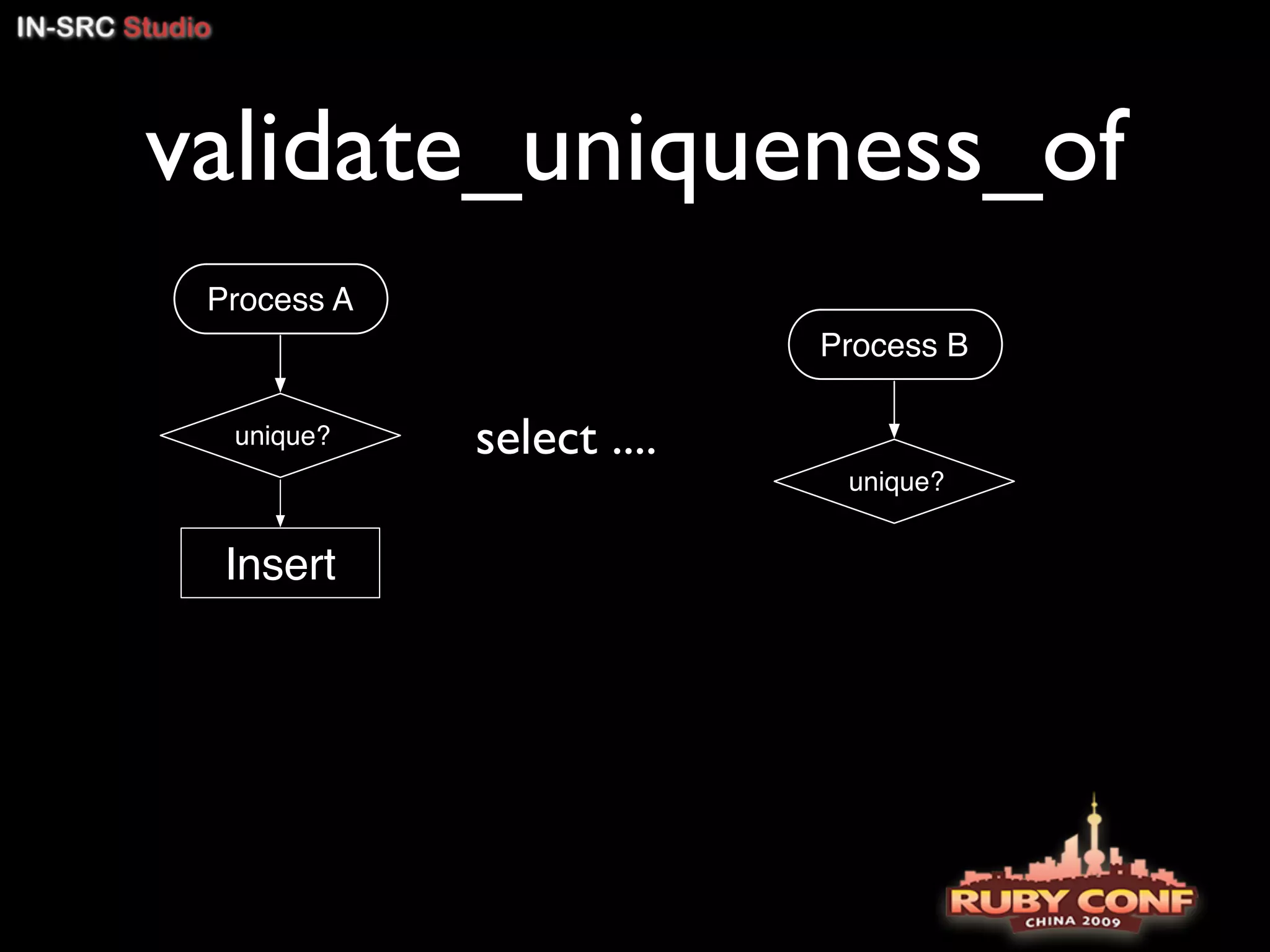 IN-SRC Studio

validate_uniqueness_of

Process A

unique?

Insert

select ....

Process B

unique?

RUBY CONF
CHINA 2009